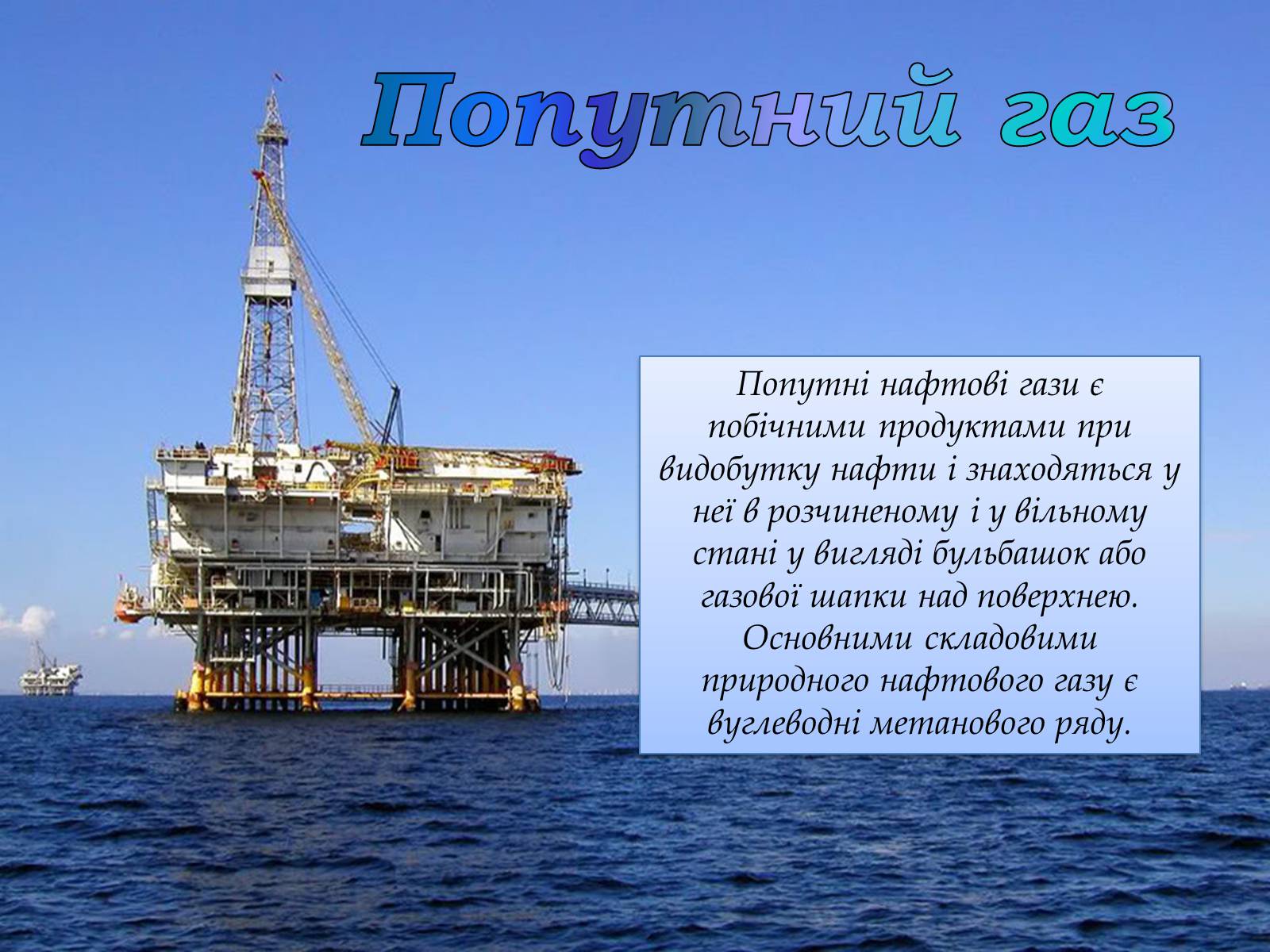 Попутний газ

Попутні нафтові гази є побічними продуктами при видобутку нафти і знаходяться у неї в розчиненому і у вільному стані у вигляді бульбашок або газової шапки над поверхнею. Основними складовими природного нафтового газу є вуглеводні метанового ряду.